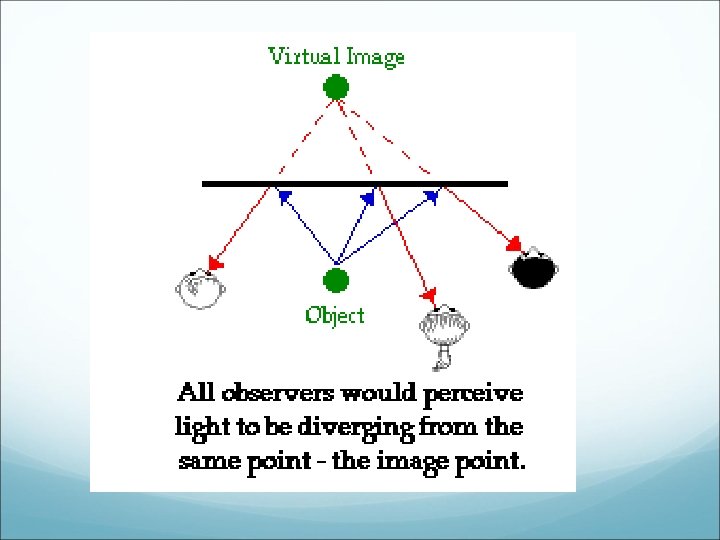 Virtual Image

Object

All observers would perceive light to be diverging from the same point - the image point.